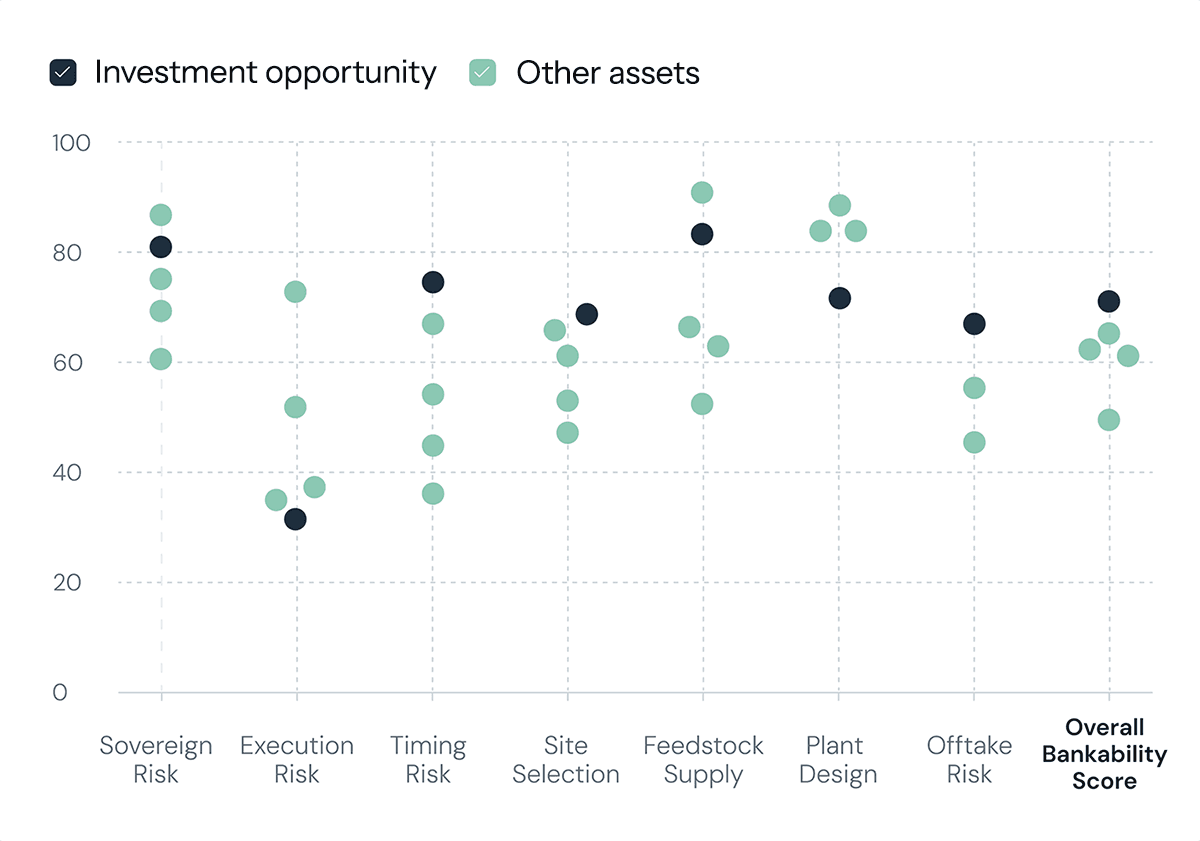 Investment opportunity Other assets

100
80
60
40
20
0

Sovereign Risk
Execution Risk
Timing Risk
Site Selection
Feedstock Supply
Plant Design
Offtake Risk
Overall Bankability Score